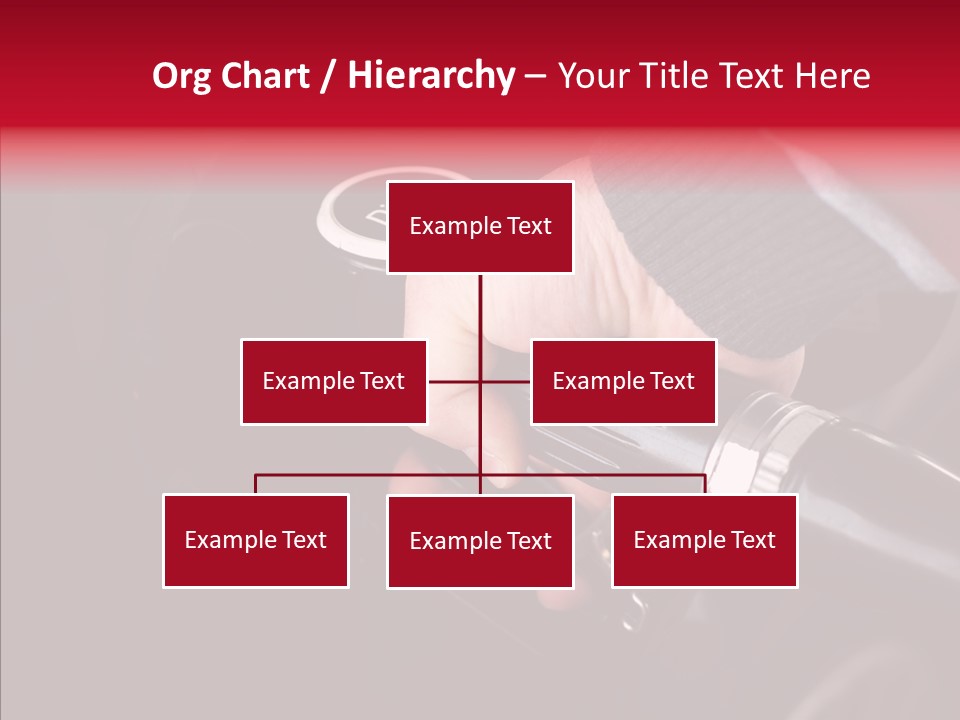 Org Chart / Hierarchy – Your Title Text Here

Example Text

Example Text

Example Text

Example Text

Example Text

Example Text